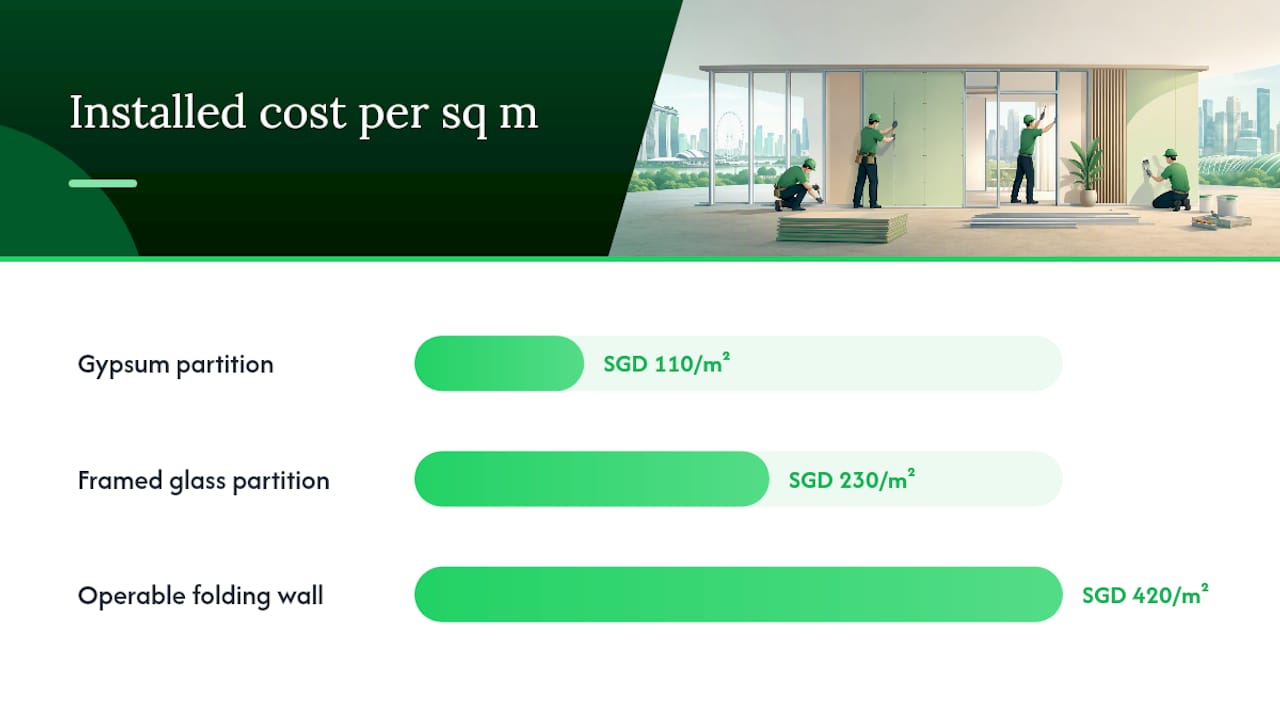 Installed cost per sq m

Gypsum partition
SGD 110/m²

Framed glass partition
SGD 230/m²

Operable folding wall
SGD 420/m²